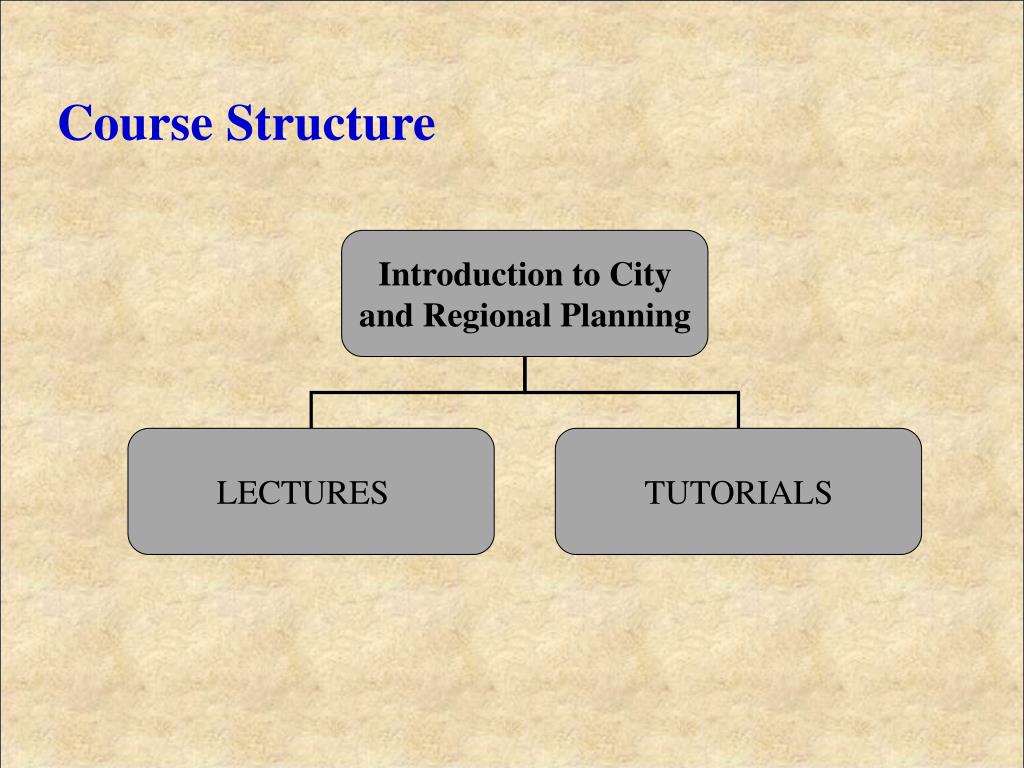 Course Structure

Introduction to City and Regional Planning

LECTURES

TUTORIALS